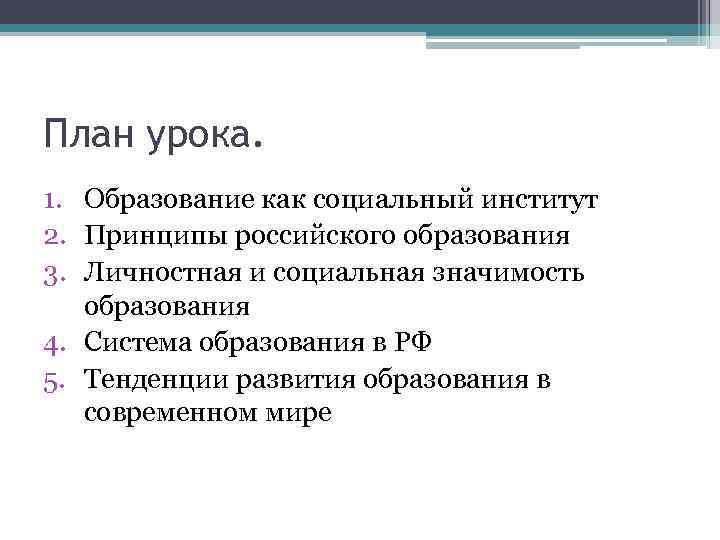 План урока.

1. Образование как социальный институт
2. Принципы российского образования
3. Личностная и социальная значимость образования
4. Система образования в РФ
5. Тенденции развития образования в современном мире